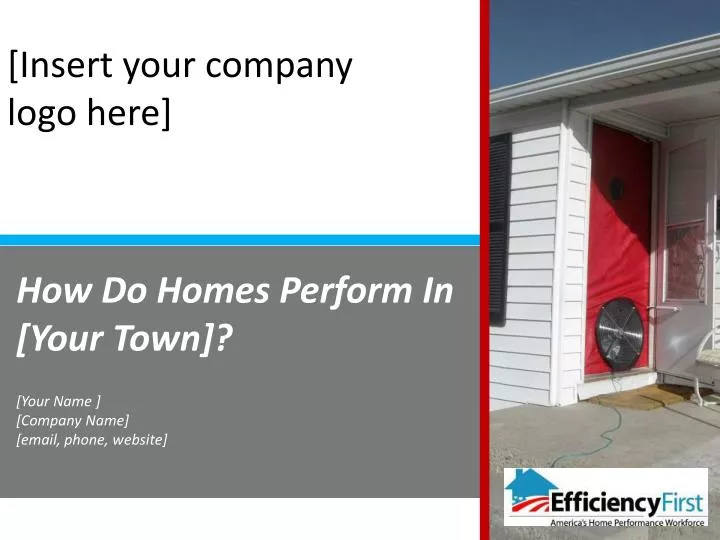 [Insert your company logo here]

How Do Homes Perform In [Your Town]?

[Your Name ]
[Company Name]
[email, phone, website]

EfficiencyFirst
America's Home Performance Workforce